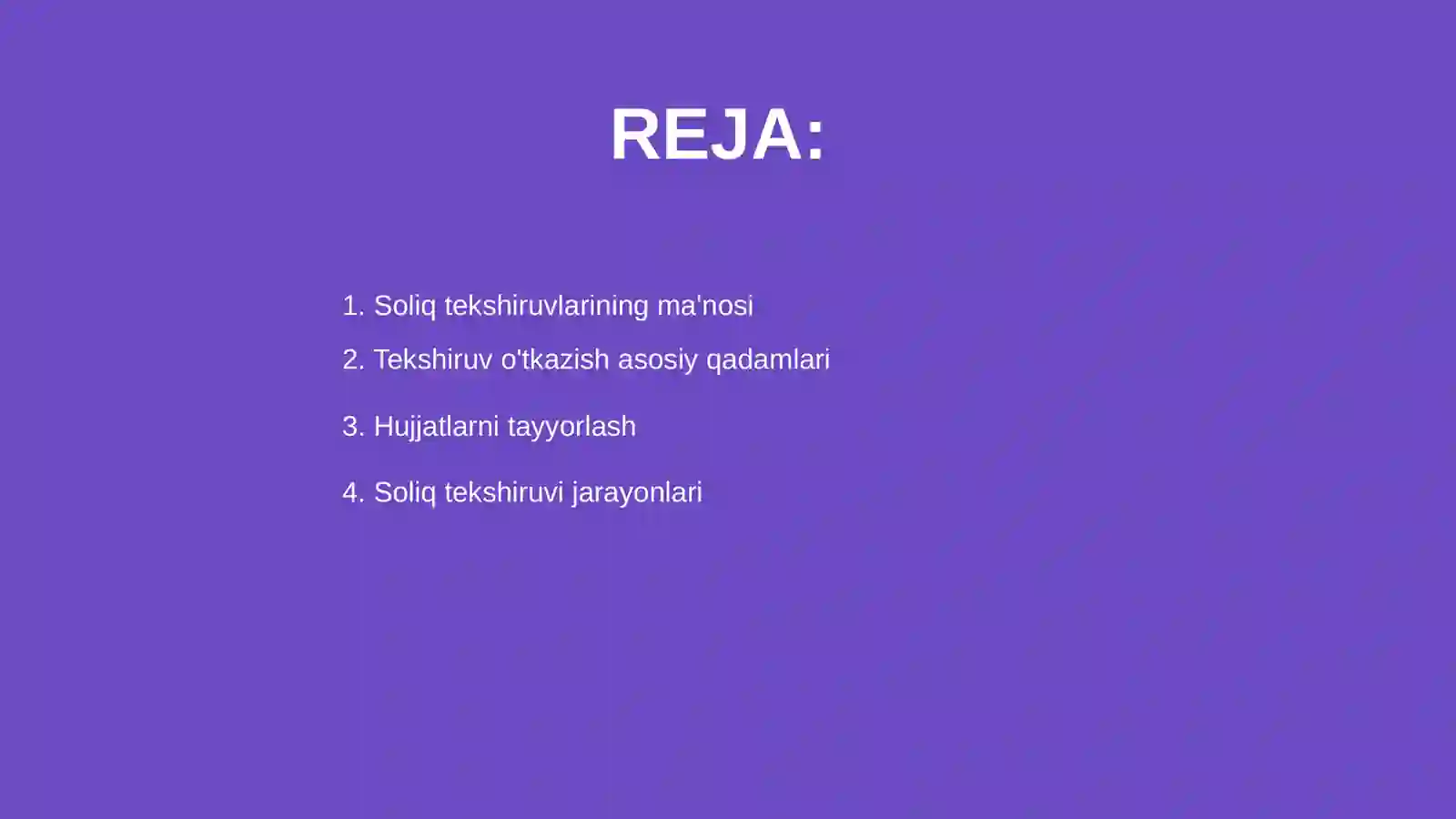 REJA:

1. Soliq tekshiruvlarining ma'nosi
2. Tekshiruv o'tkazish asosiy qadamlari
3. Hujjatlarni tayyorlash
4. Soliq tekshiruvi jarayonlari